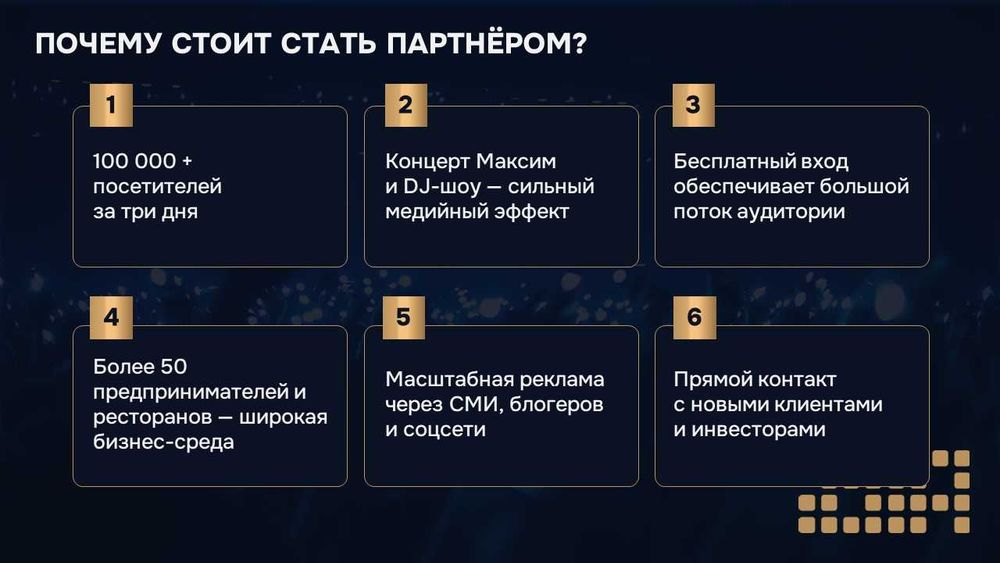 ПОЧЕМУ СТОИТ СТАТЬ ПАРТНЁРОМ?

1
100 000 + посетителей за три дня

2
Концерт Максим и DJ-шоу — сильный медийный эффект

3
Бесплатный вход обеспечивает большой поток аудитории

4
Более 50 предпринимателей и ресторанов — широкая бизнес-среда

5
Масштабная реклама через СМИ, блогеров и соцсети

6
Прямой контакт с новыми клиентами и инвесторами